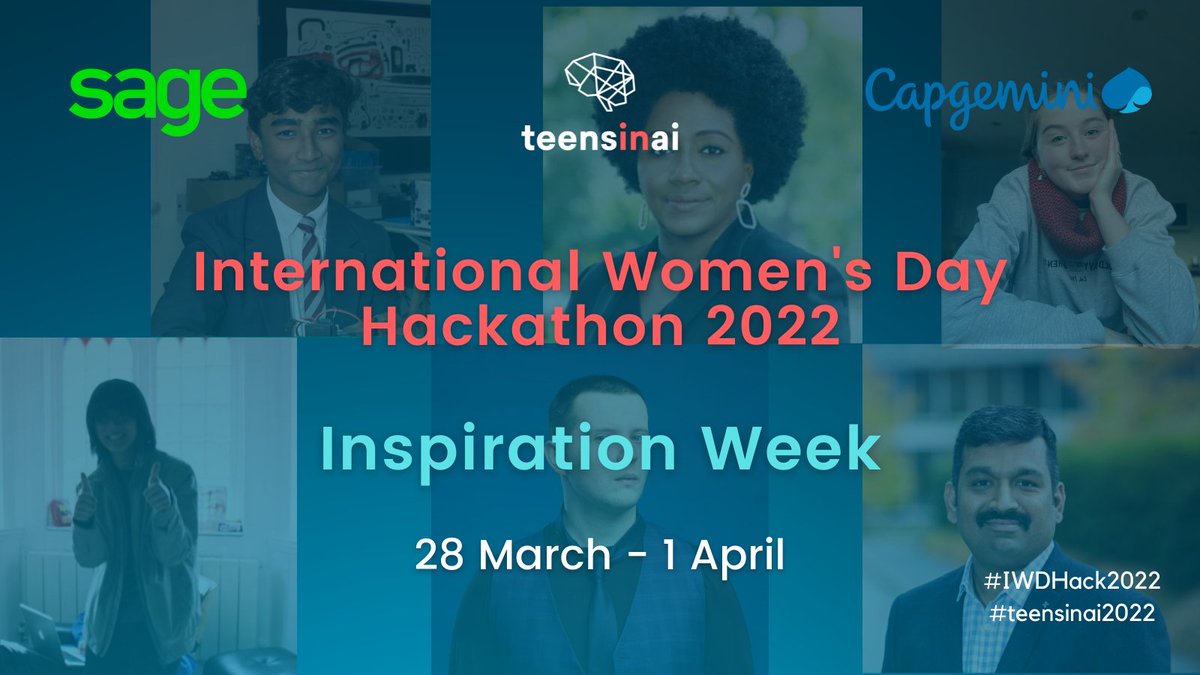 sage

teensinai

Capgemini

International Women's Day Hackathon 2022

Inspiration Week

28 March - 1 April

#IWDHack2022
#teensinai2022